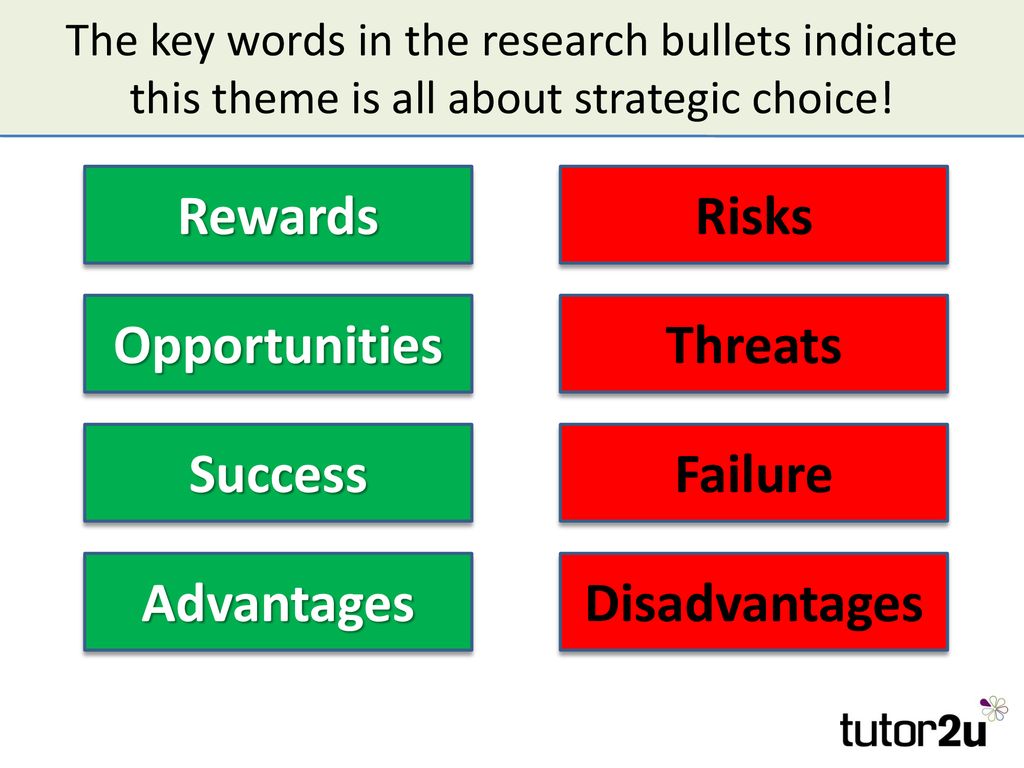 The key words in the research bullets indicate this theme is all about strategic choice!

Rewards

Opportunities

Success

Advantages

Risks

Threats

Failure

Disadvantages

tutor2u